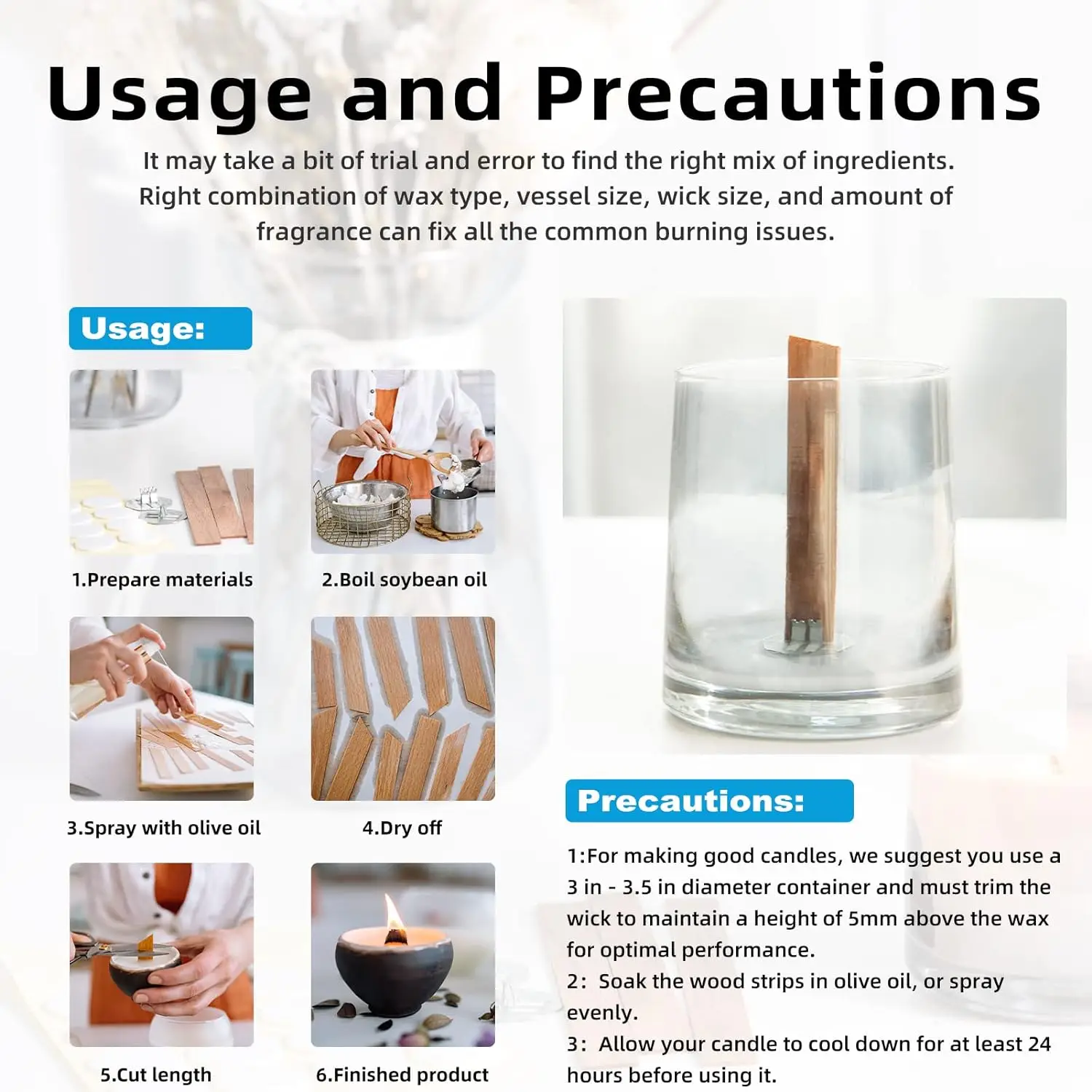 Usage and Precautions

It may take a bit of trial and error to find the right mix of ingredients. Right combination of wax type, vessel size, wick size, and amount of fragrance can fix all the common burning issues.

Usage:

1.Prepare materials

2.Boil soybean oil

3.Spray with olive oil

4.Dry off

5.Cut length

6.Finished product

Precautions:

1:For making good candles, we suggest you use a 3 in - 3.5 in diameter container and must trim the wick to maintain a height of 5mm above the wax for optimal performance.
2: Soak the wood strips in olive oil, or spray evenly.
3: Allow your candle to cool down for at least 24 hours before using it.